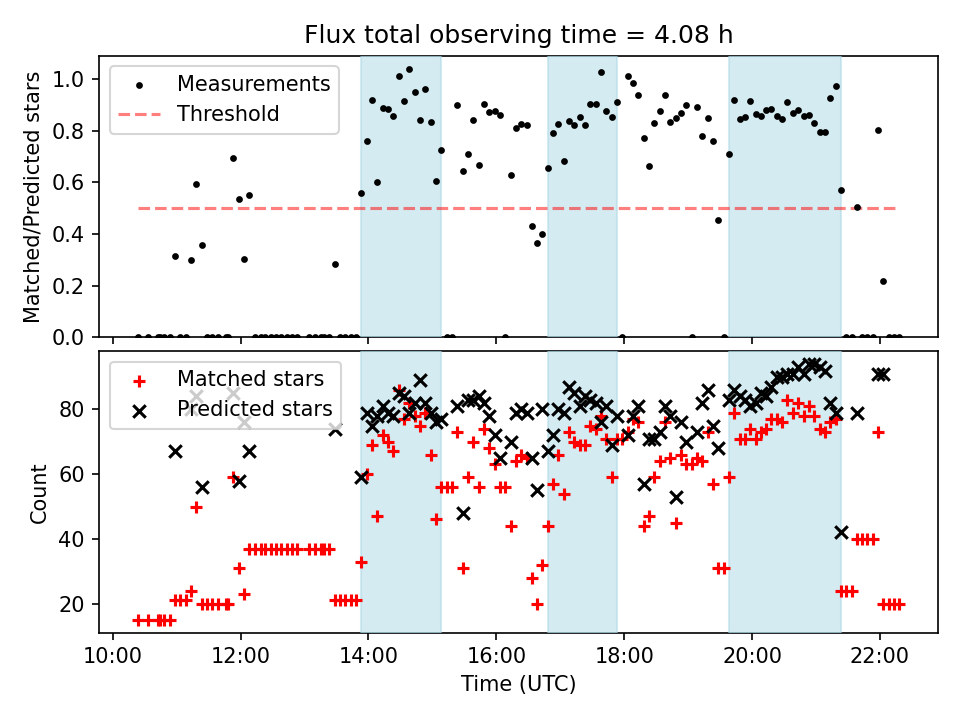 Flux total observing time = 4.08 h

Measurements
Threshold

Matched/Predicted stars

1.0
0.8
0.6
0.4
0.2
0.0

Matched stars
Predicted stars

Count

80
60
40
20

10:00
12:00
14:00
16:00
18:00
20:00
22:00

Time (UTC)